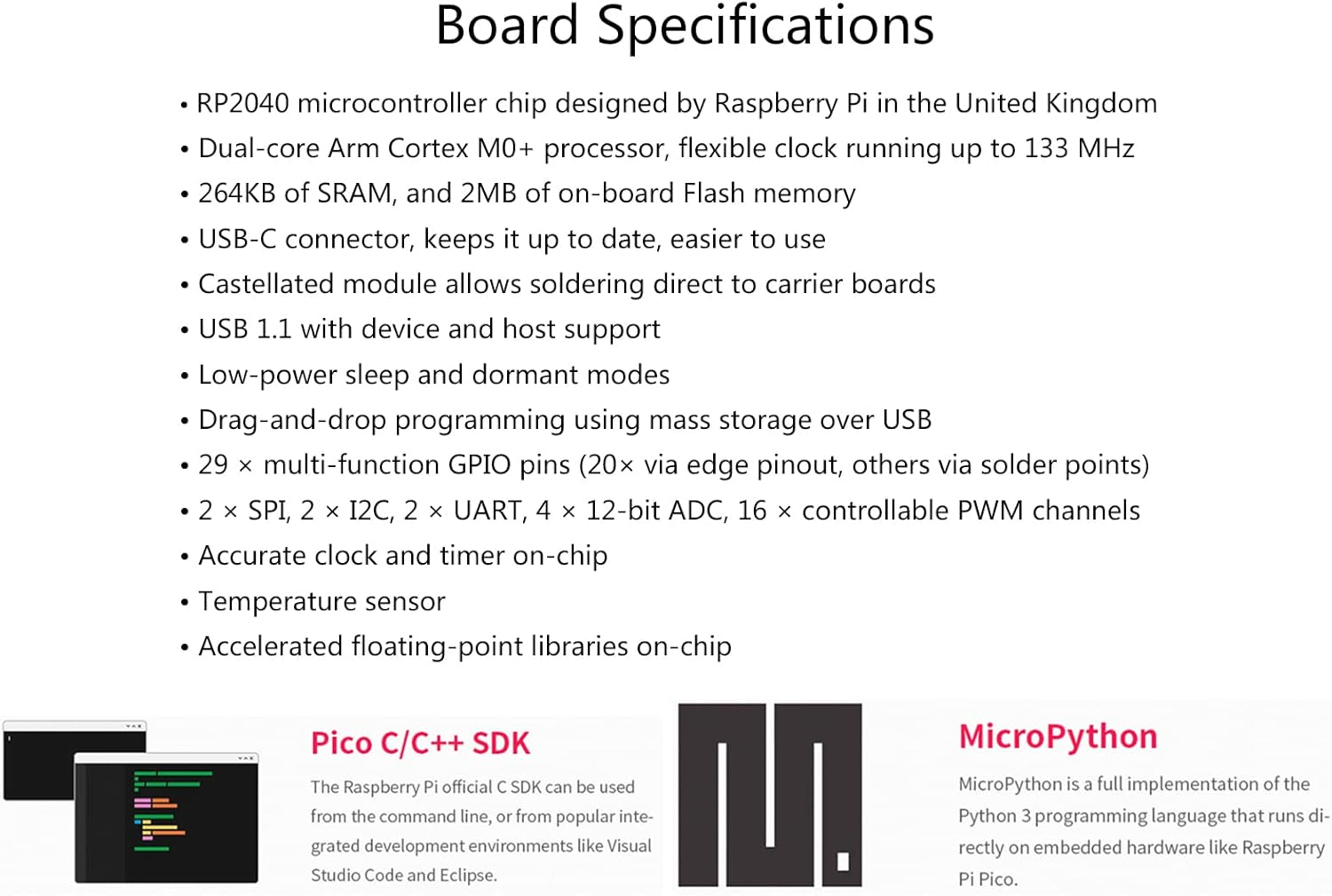 Board Specifications

• RP2040 microcontroller chip designed by Raspberry Pi in the United Kingdom
• Dual-core Arm Cortex M0+ processor, flexible clock running up to 133 MHz
• 264KB of SRAM, and 2MB of on-board Flash memory
• USB-C connector, keeps it up to date, easier to use
• Castellated module allows soldering direct to carrier boards
• USB 1.1 with device and host support
• Low-power sleep and dormant modes
• Drag-and-drop programming using mass storage over USB
• 29 × multi-function GPIO pins (20× via edge pinout, others via solder points)
• 2 × SPI, 2 × I2C, 2 × UART, 4 × 12-bit ADC, 16 × controllable PWM channels
• Accurate clock and timer on-chip
• Temperature sensor
• Accelerated floating-point libraries on-chip

Pico C/C++ SDK

The Raspberry Pi official C SDK can be used from the command line, or from popular integrated development environments like Visual Studio Code and Eclipse.

MicroPython

MicroPython is a full implementation of the Python 3 programming language that runs directly on embedded hardware like Raspberry Pi Pico.